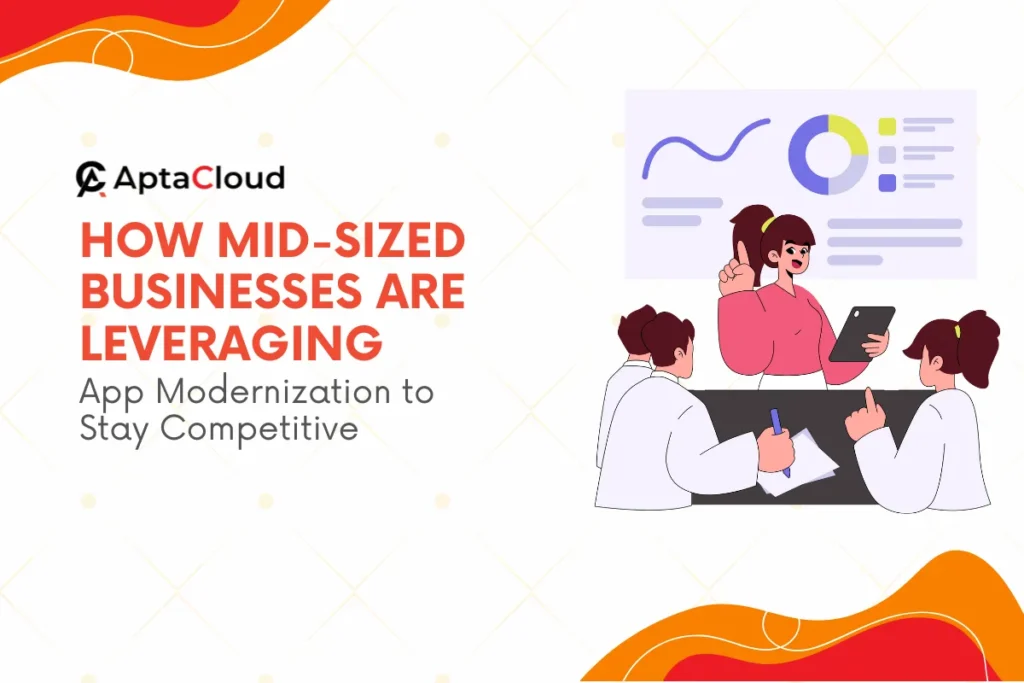 AptaCloud

HOW MID-SIZED BUSINESSES ARE LEVERAGING

App Modernization to Stay Competitive